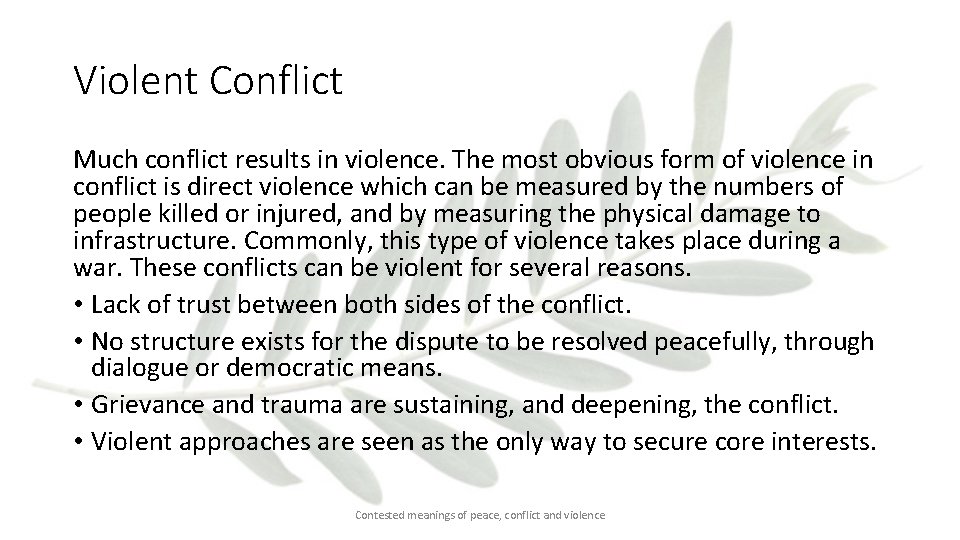 Violent Conflict

Much conflict results in violence. The most obvious form of violence in conflict is direct violence which can be measured by the numbers of people killed or injured, and by measuring the physical damage to infrastructure. Commonly, this type of violence takes place during a war. These conflicts can be violent for several reasons.

• Lack of trust between both sides of the conflict.
• No structure exists for the dispute to be resolved peacefully, through dialogue or democratic means.
• Grievance and trauma are sustaining, and deepening, the conflict.
• Violent approaches are seen as the only way to secure core interests.

Contested meanings of peace, conflict and violence